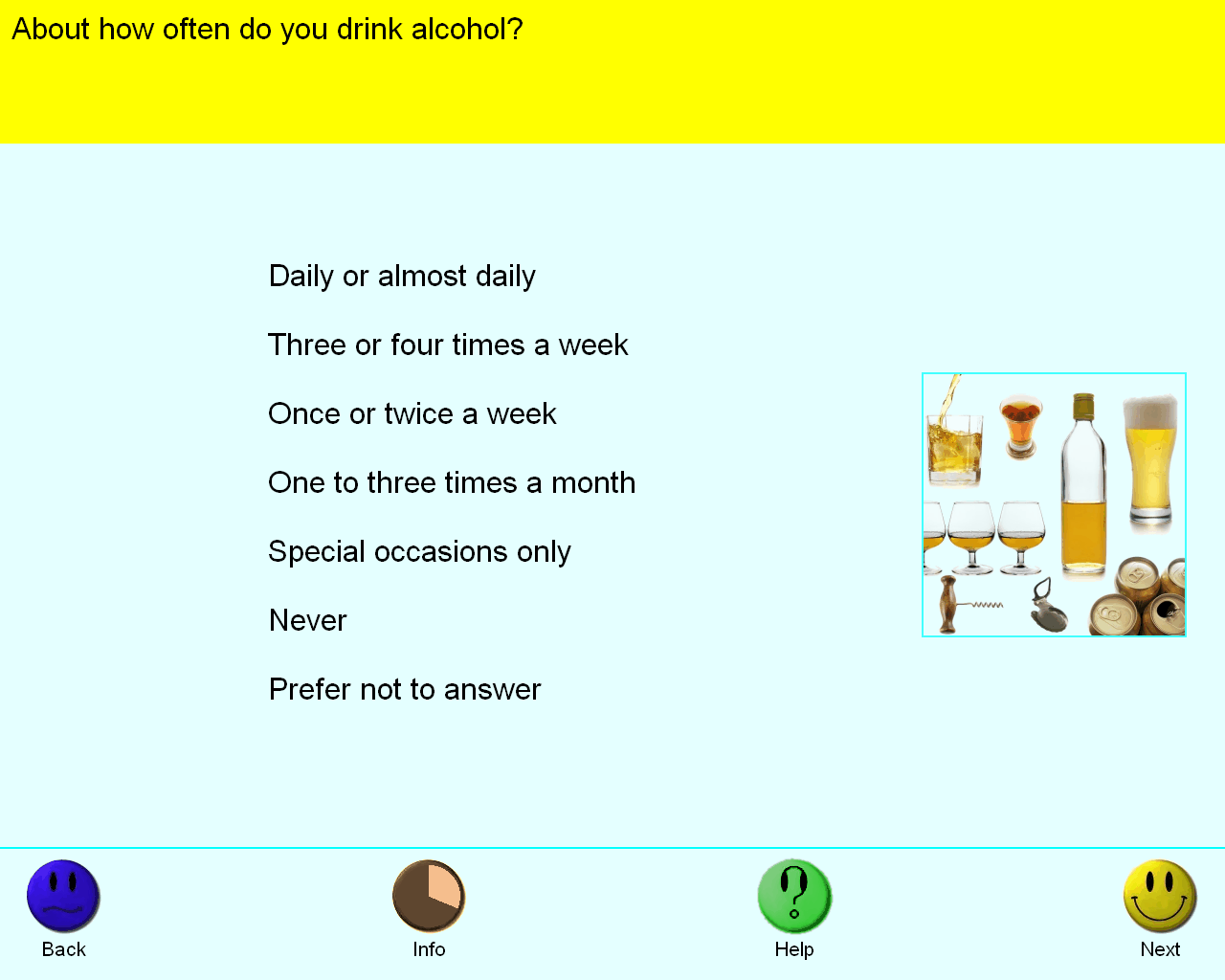 About how often do you drink alcohol?

Daily or almost daily

Three or four times a week

Once or twice a week

One to three times a month

Special occasions only

Never

Prefer not to answer

Back

Info

Help

Next